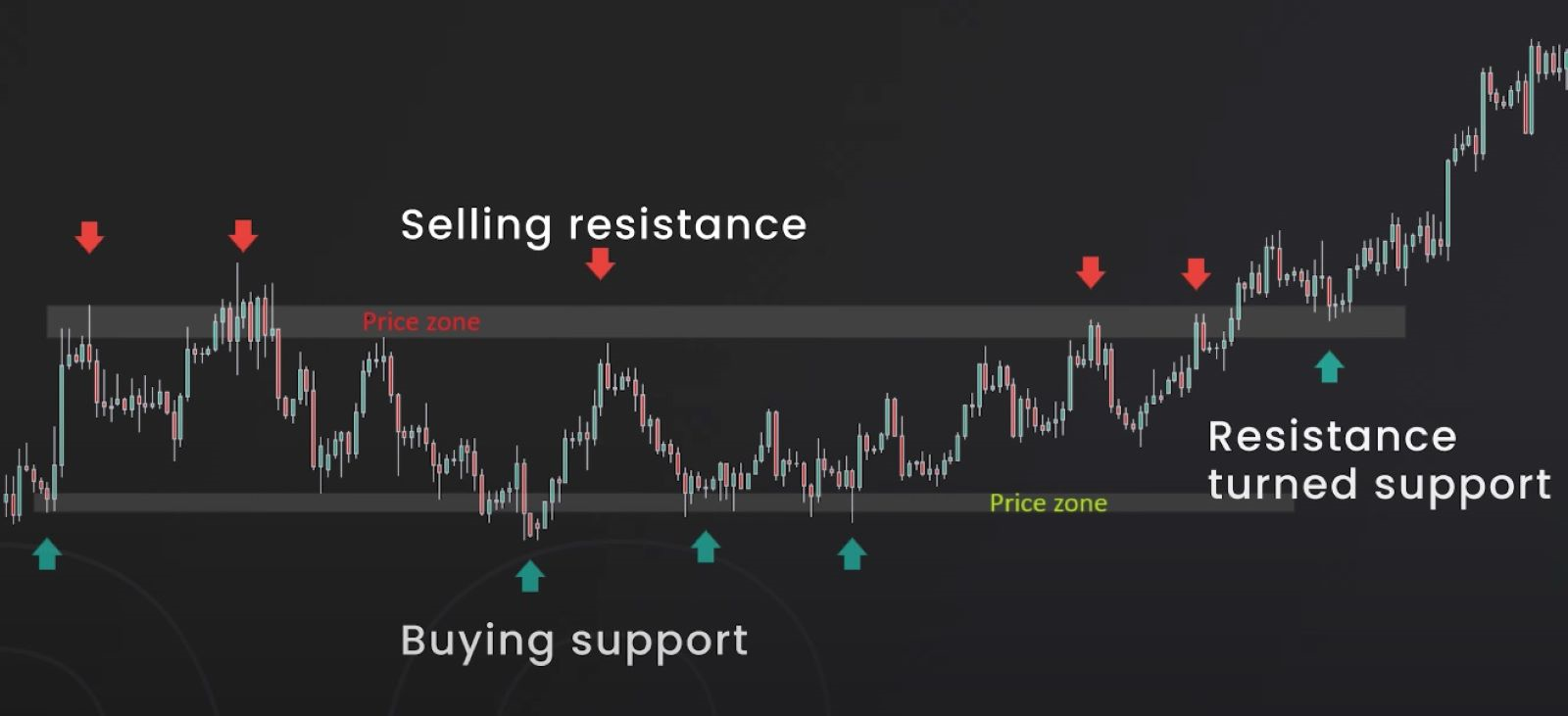 Selling resistance

Price zone

Resistance turned support

Price zone

Buying support